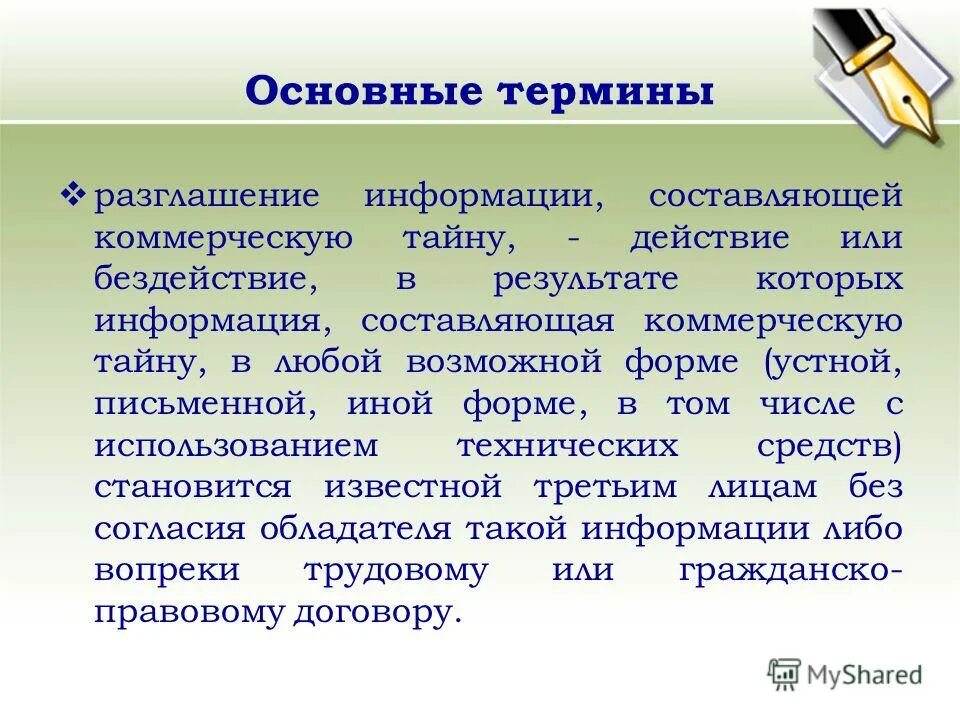 Основные термины

❖ разглашение информации, составляющей коммерческую тайну, - действие или бездействие, в результате которых информация, составляющая коммерческую тайну, в любой возможной форме (устной, письменной, иной форме, в том числе с использованием технических средств) становится известной третьим лицам без согласия обладателя такой информации либо вопреки трудовому или гражданско-правовому договору.

MyShared